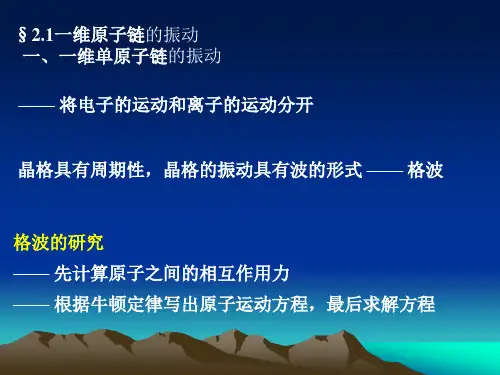 § 2.1一维原子链的振动
一、一维单原子链的振动

—— 将电子的运动和离子的运动分开

晶格具有周期性，晶格的振动具有波的形式 —— 格波

格波的研究
—— 先计算原子之间的相互作用力
—— 根据牛顿定律写出原子运动方程，最后求解方程